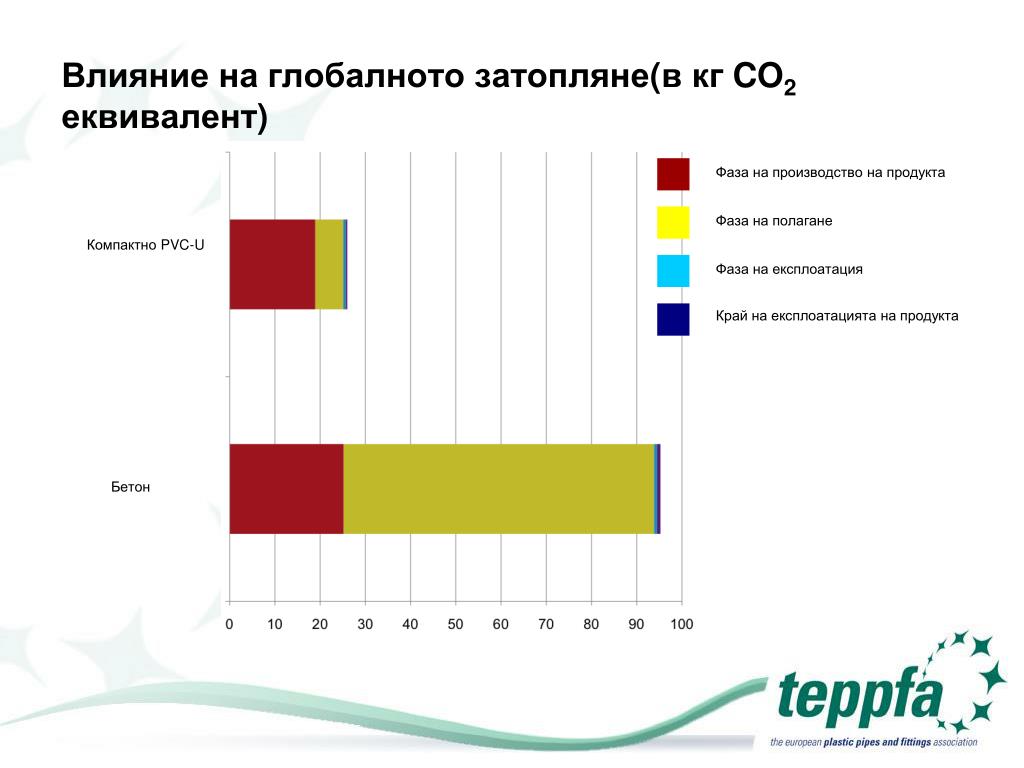 Влияние на глобалното затопляне(в кг $CO_2$ еквивалент)

Компактно PVC-U

Бетон

0 10 20 30 40 50 60 70 80 90 100

Фаза на производство на продукта

Фаза на полагане

Фаза на експлоатация

Край на експлоатацията на продукта

teppfa

the european plastic pipes and fittings association